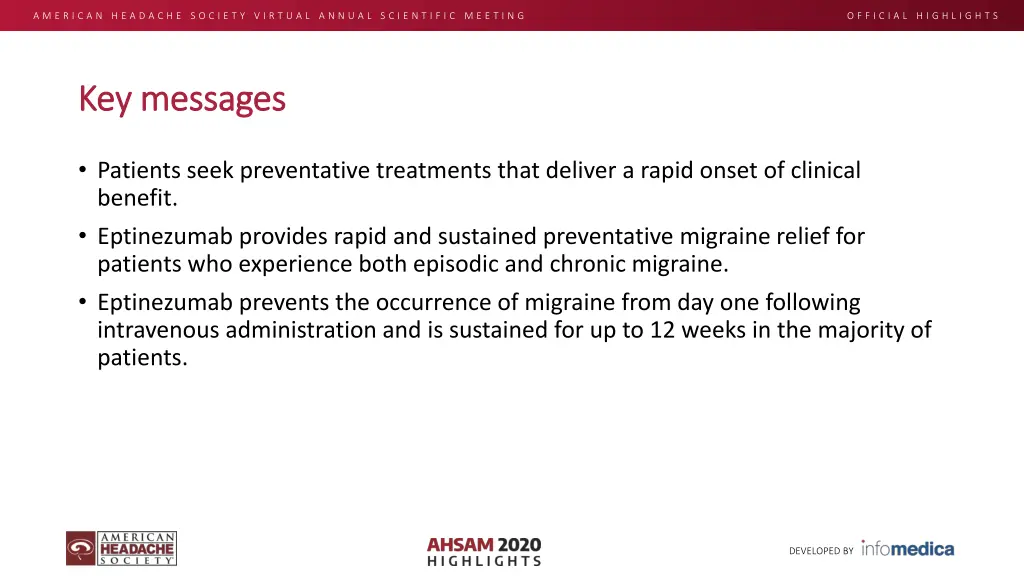 AMERICAN HEADACHE SOCIETY VIRTUAL ANNUAL SCIENTIFIC MEETING

OFFICIAL HIGHLIGHTS

Key messages

• Patients seek preventative treatments that deliver a rapid onset of clinical benefit.
• Eptinezumab provides rapid and sustained preventative migraine relief for patients who experience both episodic and chronic migraine.
• Eptinezumab prevents the occurrence of migraine from day one following intravenous administration and is sustained for up to 12 weeks in the majority of patients.

AMERICAN HEADACHE SOCIETY

AHSAM 2020 HIGHLIGHTS

DEVELOPED BY infomedica